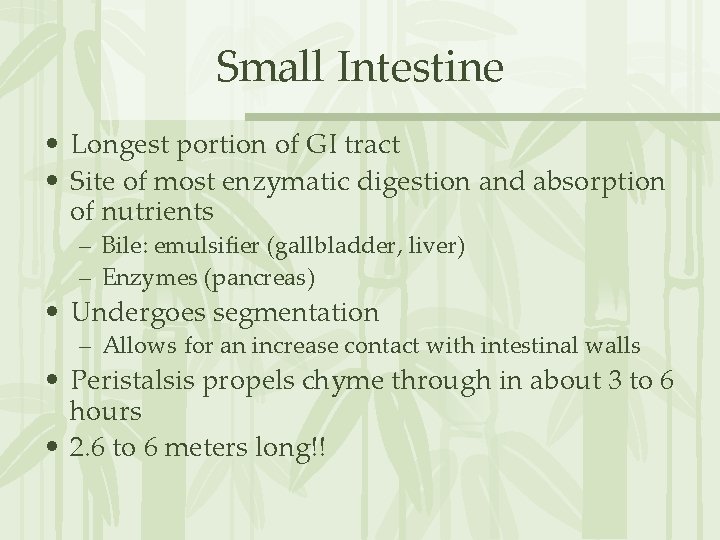 Small Intestine

• Longest portion of GI tract
• Site of most enzymatic digestion and absorption of nutrients
  – Bile: emulsifier (gallbladder, liver)
  – Enzymes (pancreas)
• Undergoes segmentation
  – Allows for an increase contact with intestinal walls
• Peristalsis propels chyme through in about 3 to 6 hours
• 2.6 to 6 meters long!!